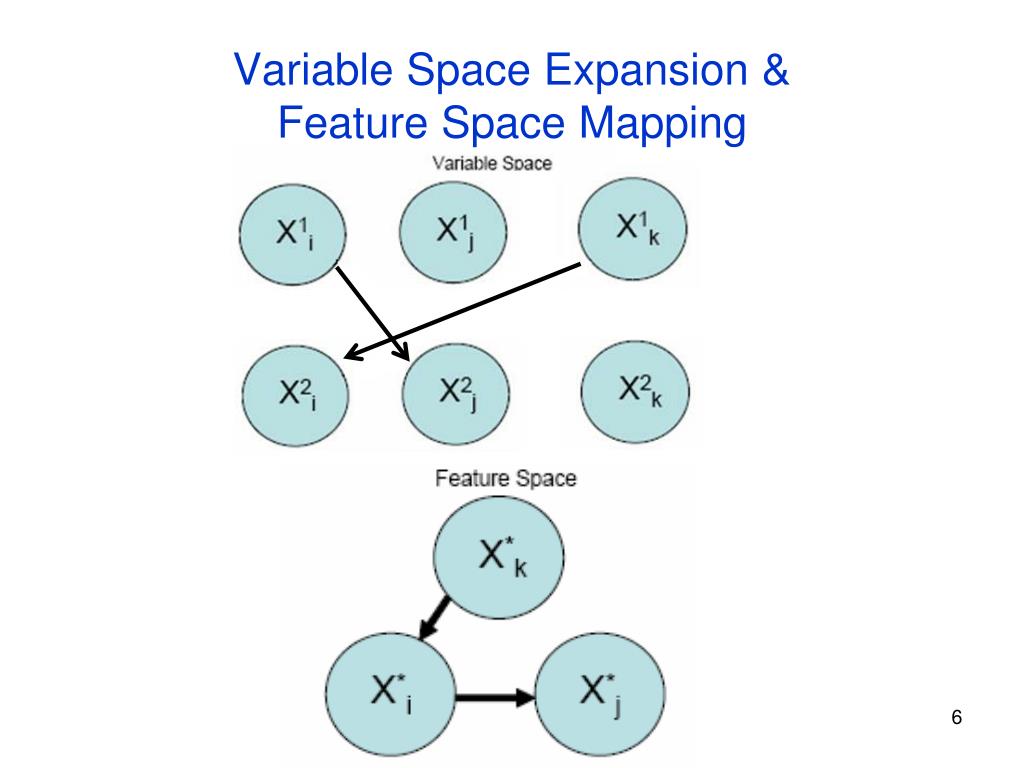 Variable Space Expansion & Feature Space Mapping

Variable Space

$X^1_i$ $X^1_j$ $X^1_k$

$X^2_i$ $X^2_j$ $X^2_k$

Feature Space

$X^*_k$

$X^*_i$ $X^*_j$

6